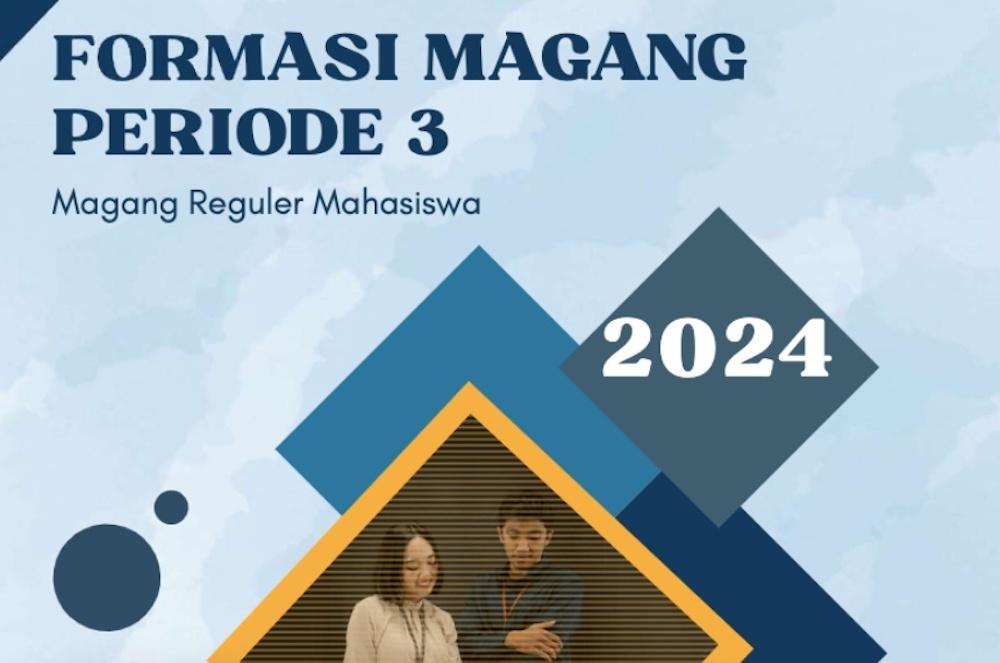 FORMASI MAGANG PERIODE 3

Magang Reguler Mahasiswa

2024